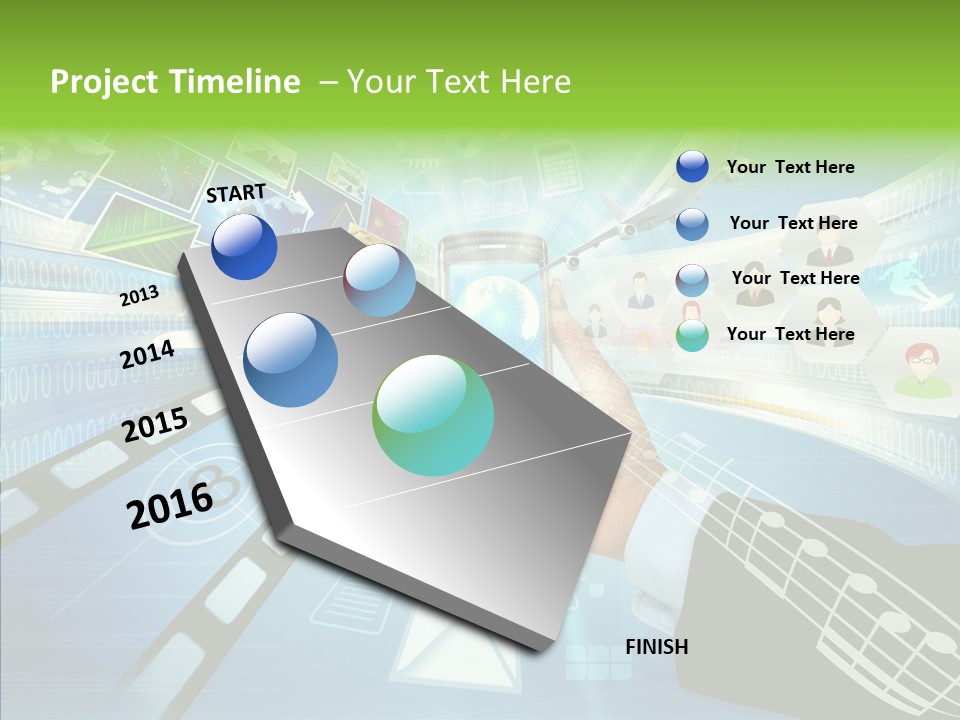 Project Timeline – Your Text Here

START

2013

2014

2015

2016

FINISH

Your Text Here

Your Text Here

Your Text Here

Your Text Here